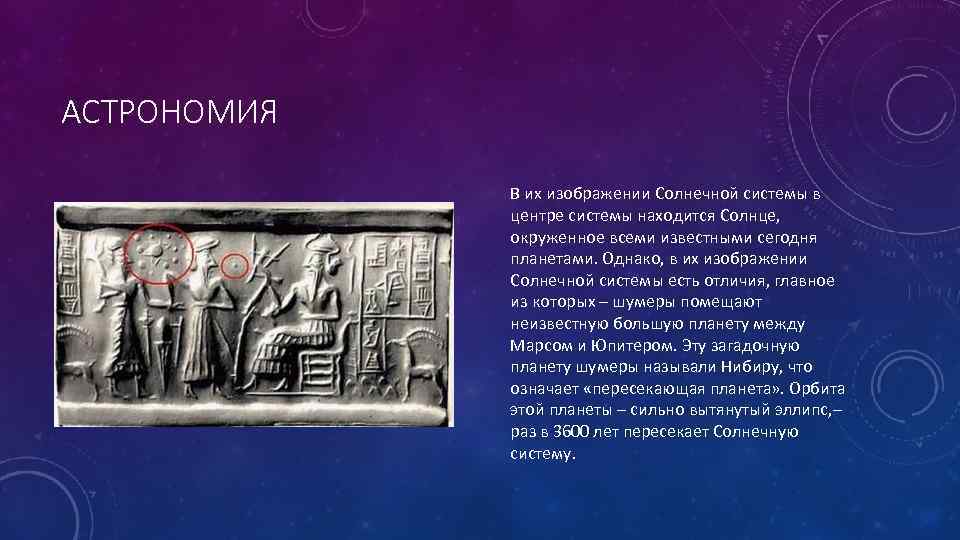 АСТРОНОМИЯ

В их изображении Солнечной системы в центре системы находится Солнце, окруженное всеми известными сегодня планетами. Однако, в их изображении Солнечной системы есть отличия, главное из которых – шумеры помещают неизвестную большую планету между Марсом и Юпитером. Эту загадочную планету шумеры называли Нибиру, что означает «пересекающая планета». Орбита этой планеты – сильно вытянутый эллипс,– раз в 3600 лет пересекает Солнечную систему.